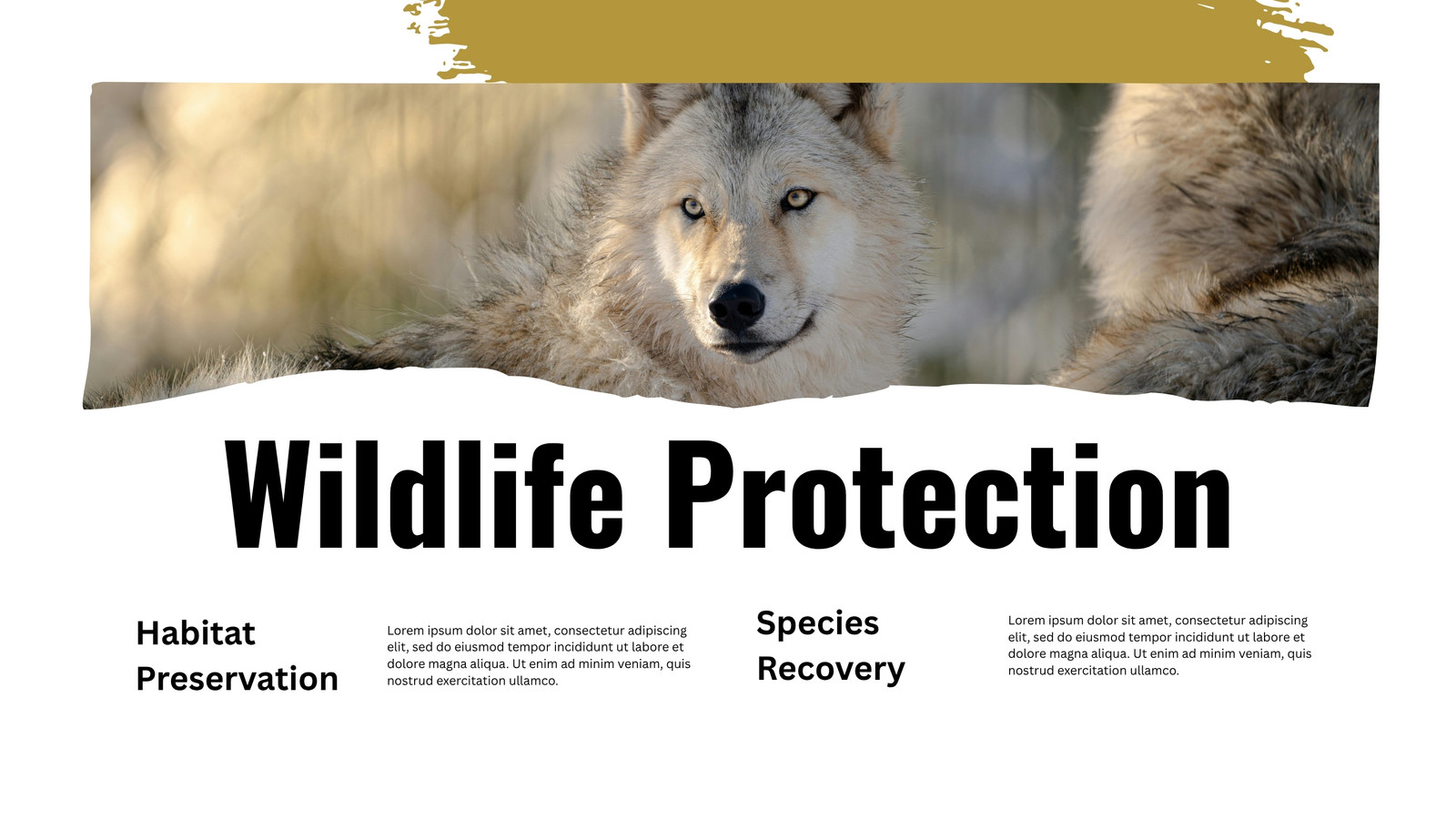 Wildlife Protection

Habitat Preservation

Lorem ipsum dolor sit amet, consectetur adipiscing elit, sed do eiusmod tempor incididunt ut labore et dolore magna aliqua. Ut enim ad minim veniam, quis nostrud exercitation ullamco.

Species Recovery

Lorem ipsum dolor sit amet, consectetur adipiscing elit, sed do eiusmod tempor incididunt ut labore et dolore magna aliqua. Ut enim ad minim veniam, quis nostrud exercitation ullamco.